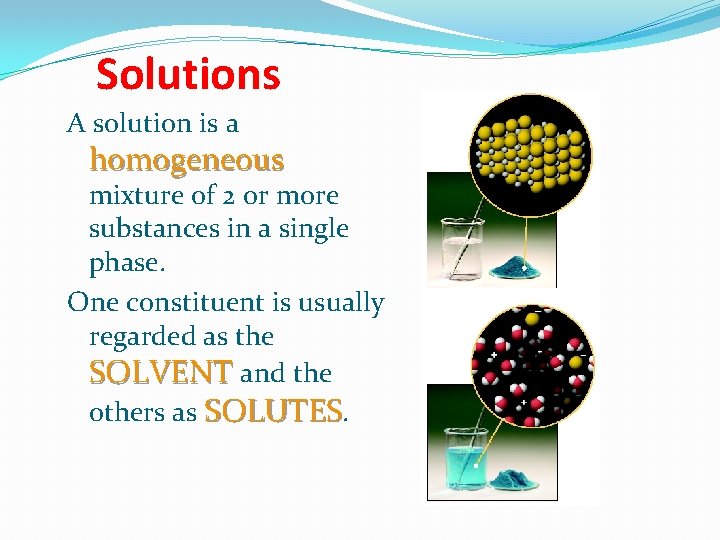 Solutions

A solution is a homogeneous mixture of 2 or more substances in a single phase.

One constituent is usually regarded as the SOLVENT and the others as SOLUTES.